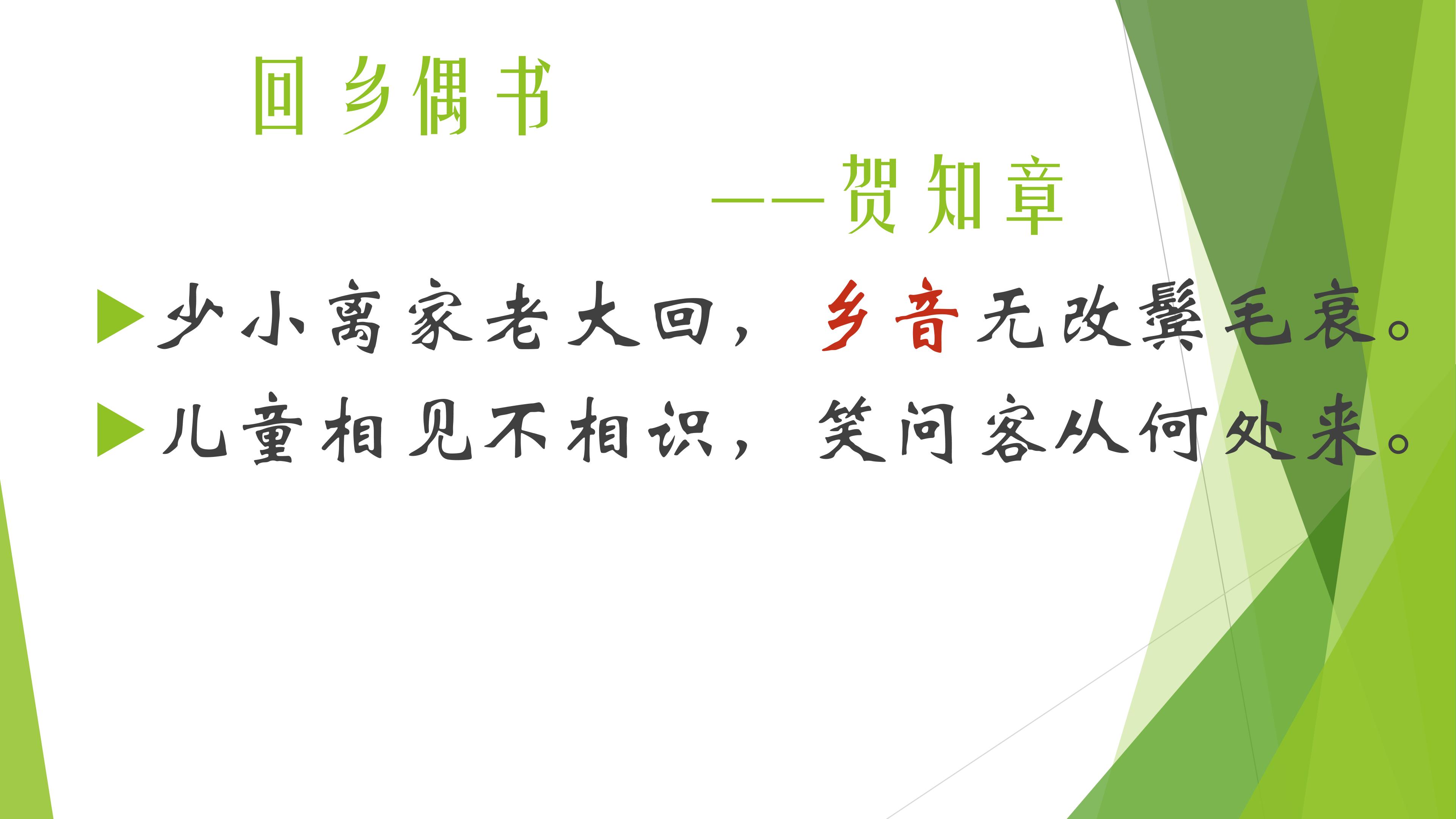 回乡偶书

——贺知章

少小离家老大回，乡音无改鬓毛衰。

儿童相见不相识，笑问客从何处来。